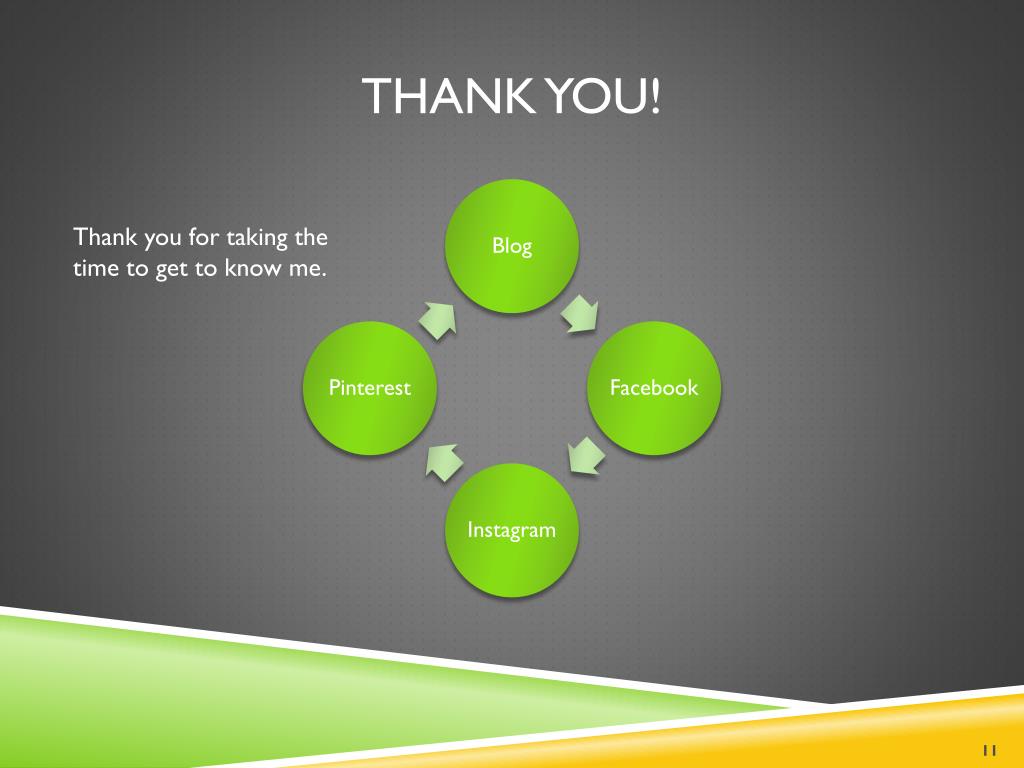 THANK YOU!

Thank you for taking the time to get to know me.

Blog

Facebook

Instagram

Pinterest

11